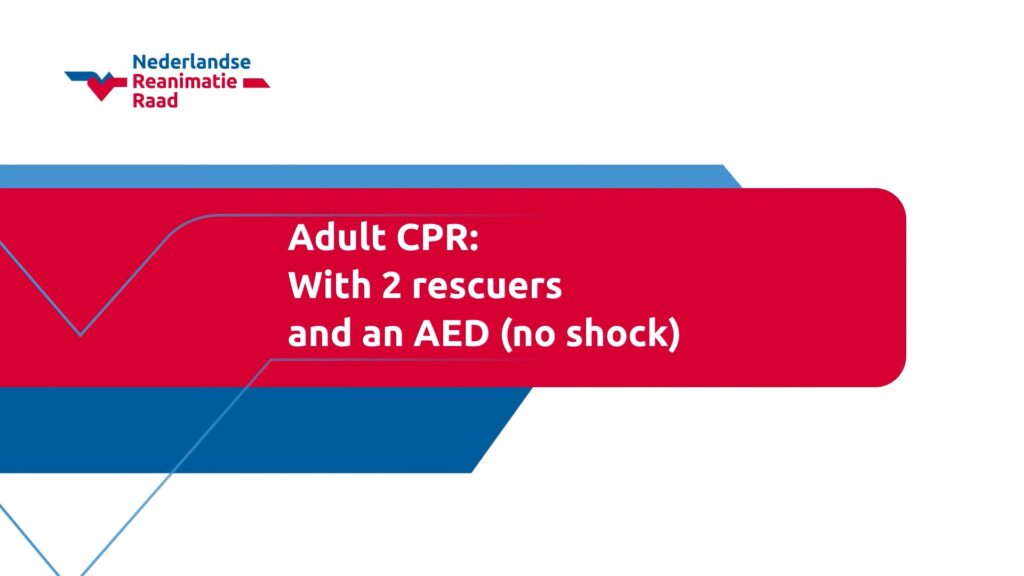 Nederlandse
Reanimatie
Raad

Adult CPR:
With 2 rescuers
and an AED (no shock)